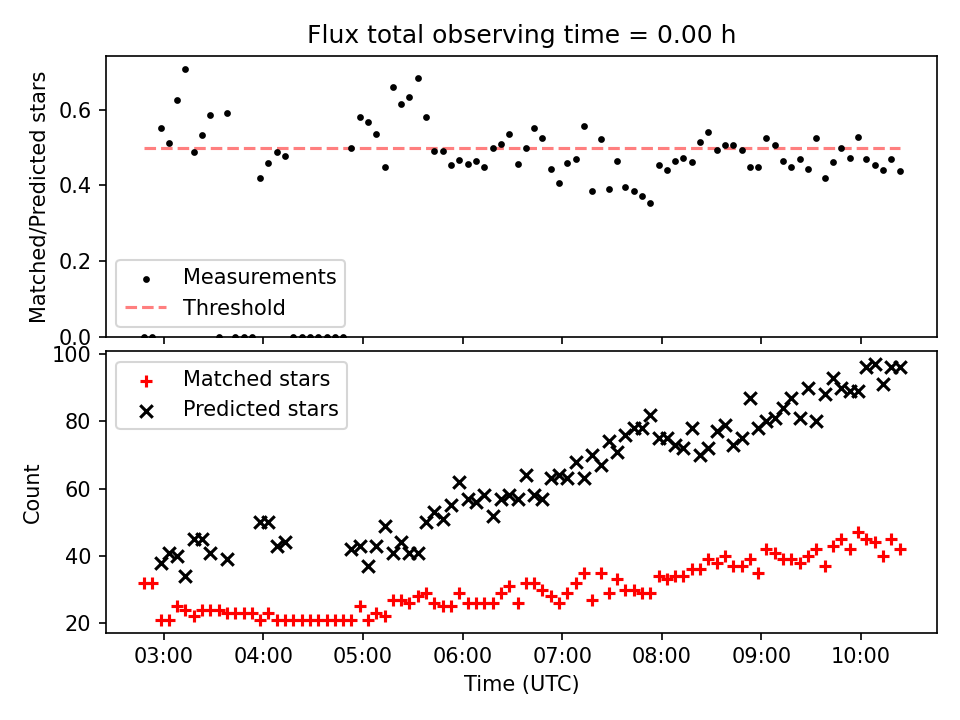 Flux total observing time = 0.00 h

Matched/Predicted stars

0.6
0.4
0.2
0.0

Measurements
Threshold

Count

100
80
60
40
20

Matched stars
Predicted stars

03:00 04:00 05:00 06:00 07:00 08:00 09:00 10:00

Time (UTC)